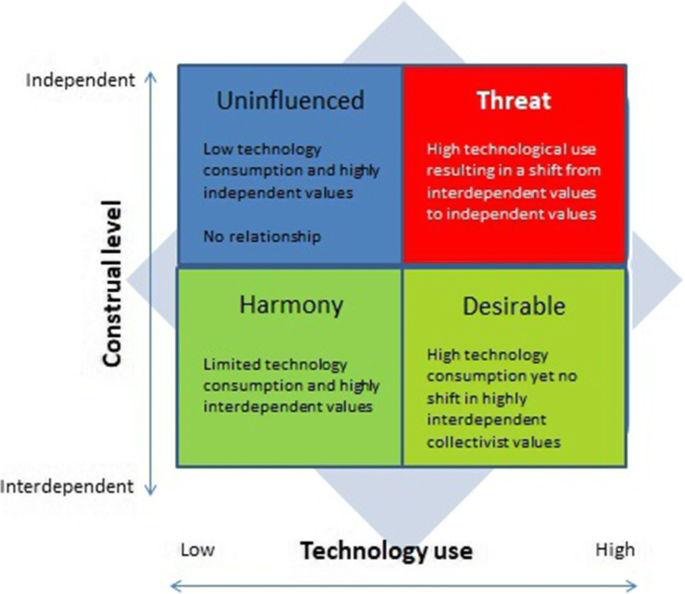 Independent

Construal level

Interdependent

Uninfluenced

Low technology consumption and highly independent values

No relationship

Threat

High technological use resulting in a shift from interdependent values to independent values

Harmony

Limited technology consumption and highly interdependent values

Desirable

High technology consumption yet no shift in highly interdependent collectivist values

Low

Technology use

High